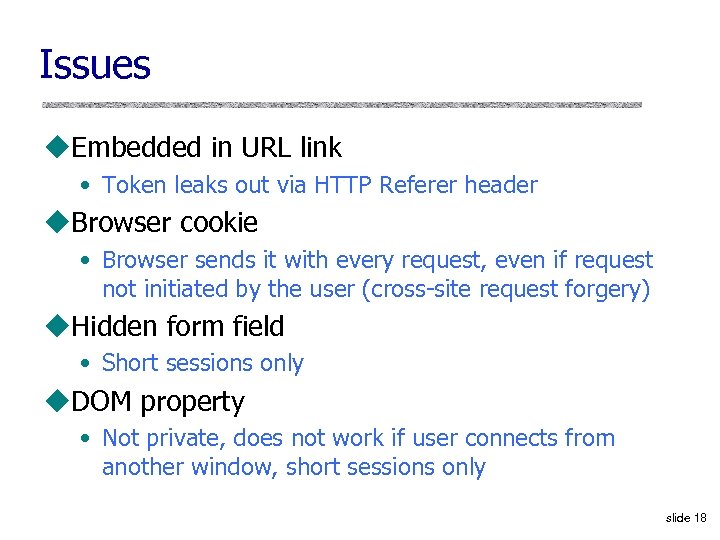 Issues

◆Embedded in URL link
• Token leaks out via HTTP Referer header

◆Browser cookie
• Browser sends it with every request, even if request not initiated by the user (cross-site request forgery)

◆Hidden form field
• Short sessions only

◆DOM property
• Not private, does not work if user connects from another window, short sessions only

slide 18